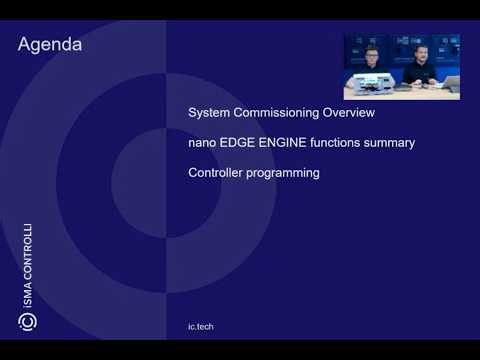 Agenda

System Commissioning Overview

nano EDGE ENGINE functions summary

Controller programming

iSMA CONTROLLI

ic.tech